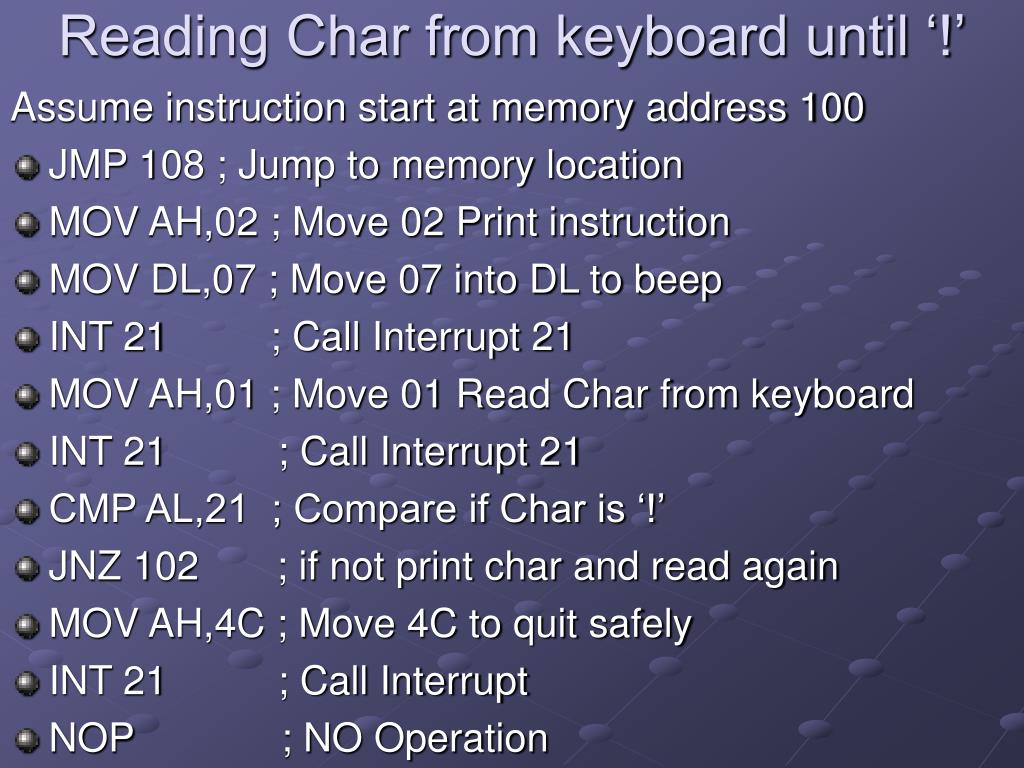 Reading Char from keyboard until ‘!’

Assume instruction start at memory address 100

JMP 108 ; Jump to memory location

MOV AH,02 ; Move 02 Print instruction

MOV DL,07 ; Move 07 into DL to beep

INT 21 ; Call Interrupt 21

MOV AH,01 ; Move 01 Read Char from keyboard

INT 21 ; Call Interrupt 21

CMP AL,21 ; Compare if Char is ‘!’

JNZ 102 ; if not print char and read again

MOV AH,4C ; Move 4C to quit safely

INT 21 ; Call Interrupt

NOP ; NO Operation